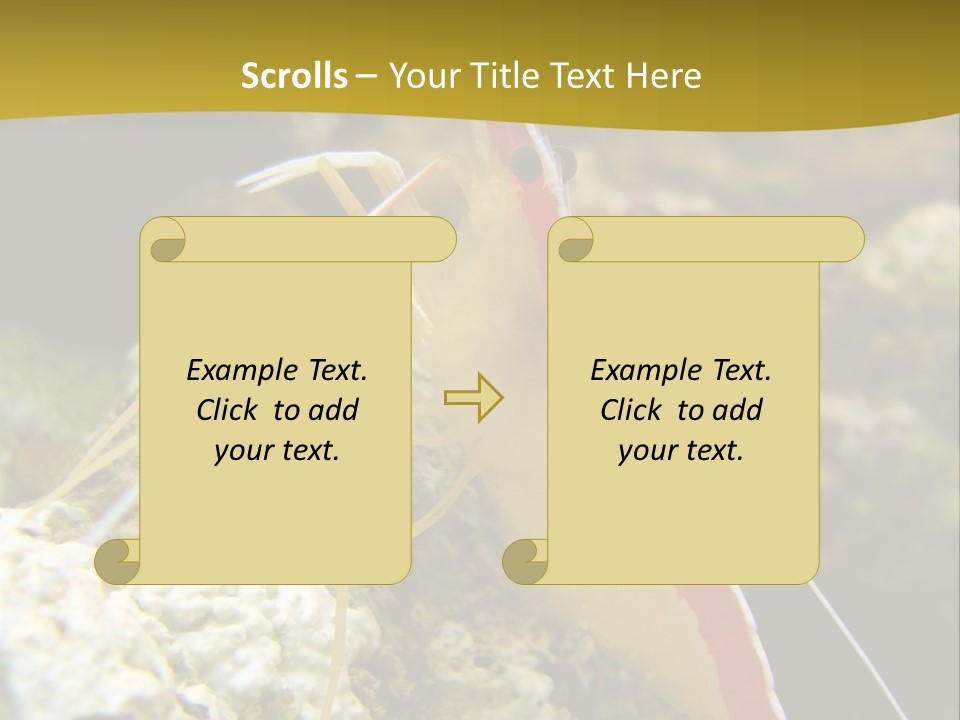 Scrolls – Your Title Text Here

Example Text. Click to add your text.

Example Text. Click to add your text.